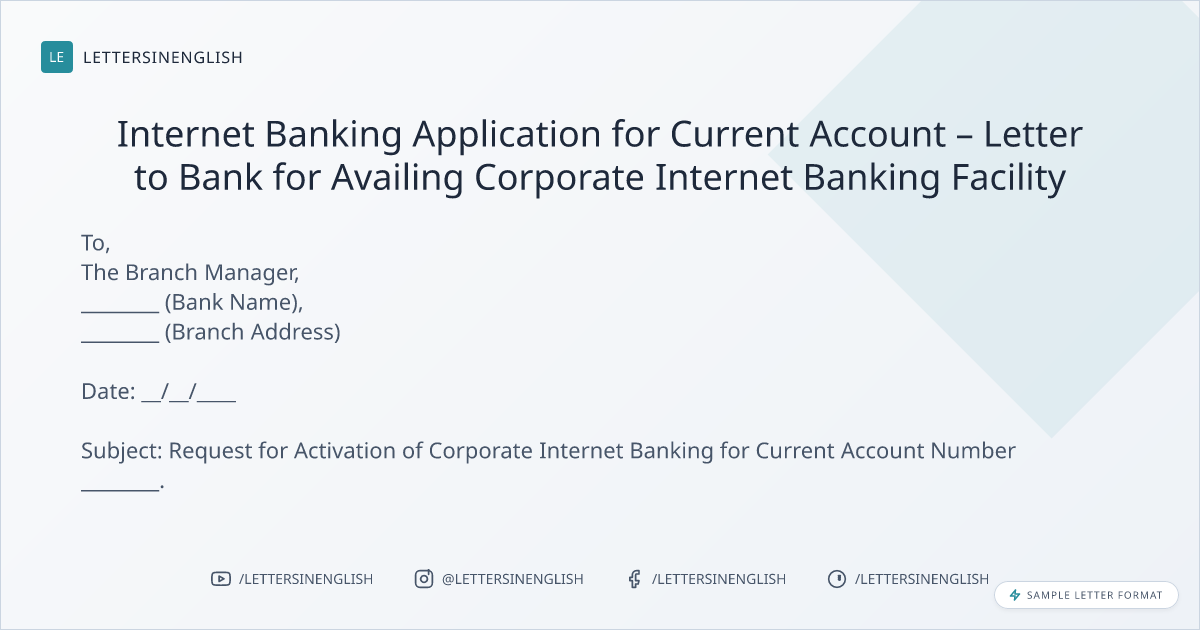 LE LETTERSINENGLISH

Internet Banking Application for Current Account – Letter to Bank for Availing Corporate Internet Banking Facility

To,
The Branch Manager,
________ (Bank Name),
________ (Branch Address)

Date: __/__/____

Subject: Request for Activation of Corporate Internet Banking for Current Account Number ________.

/LETTERSINENGLISH @LETTERSINENGLISH /LETTERSINENGLISH /LETTERSINENGLISH

SAMPLE LETTER FORMAT